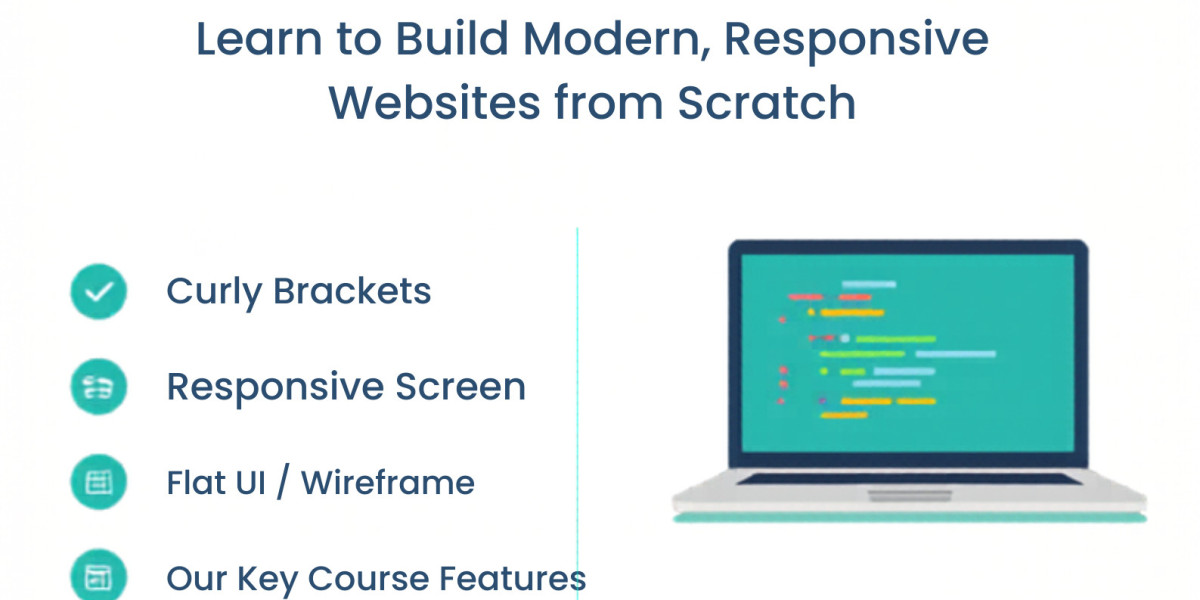 Learn to Build Modern, Responsive Websites from Scratch

Curly Brackets

Responsive Screen

Flat UI / Wireframe

Our Key Course Features